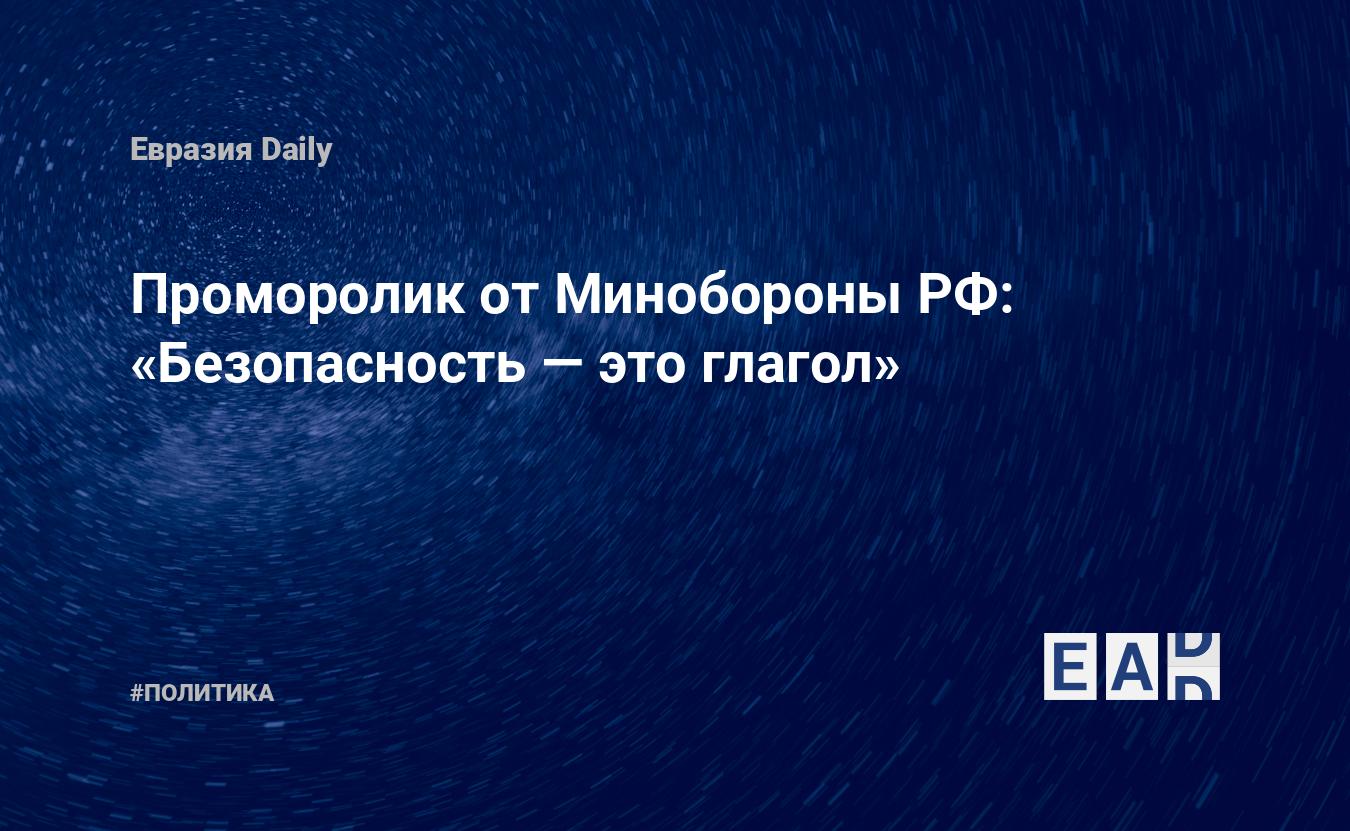 Евразия Daily

Проморолик от Минобороны РФ: «Безопасность — это глагол»

#ПОЛИТИКА

EAD